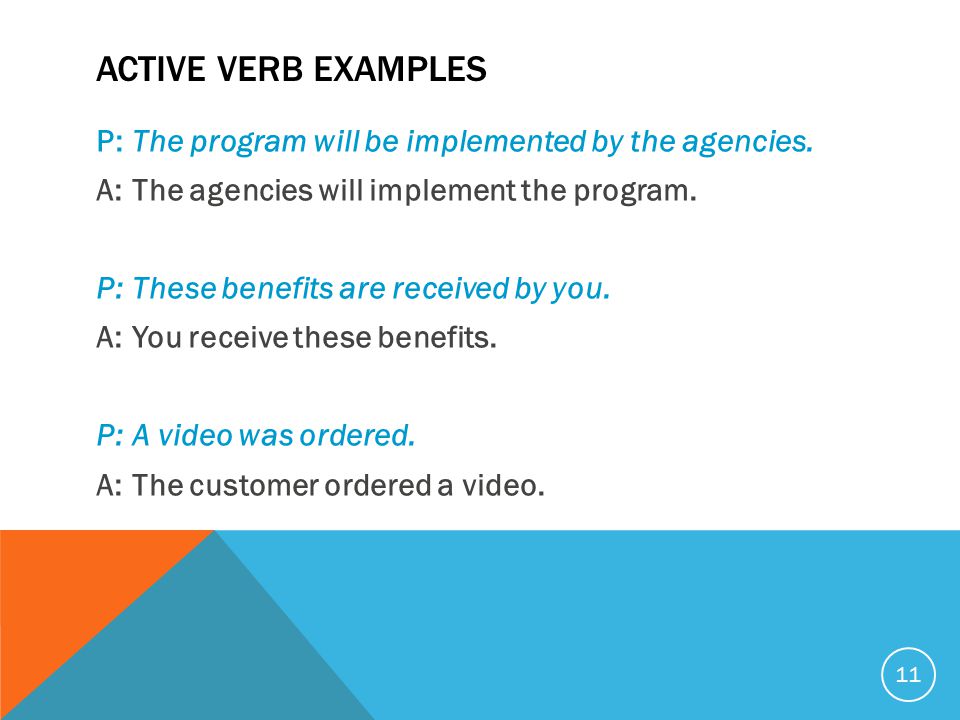 ACTIVE VERB EXAMPLES

P: The program will be implemented by the agencies.

A: The agencies will implement the program.

P: These benefits are received by you.

A: You receive these benefits.

P: A video was ordered.

A: The customer ordered a video.

11